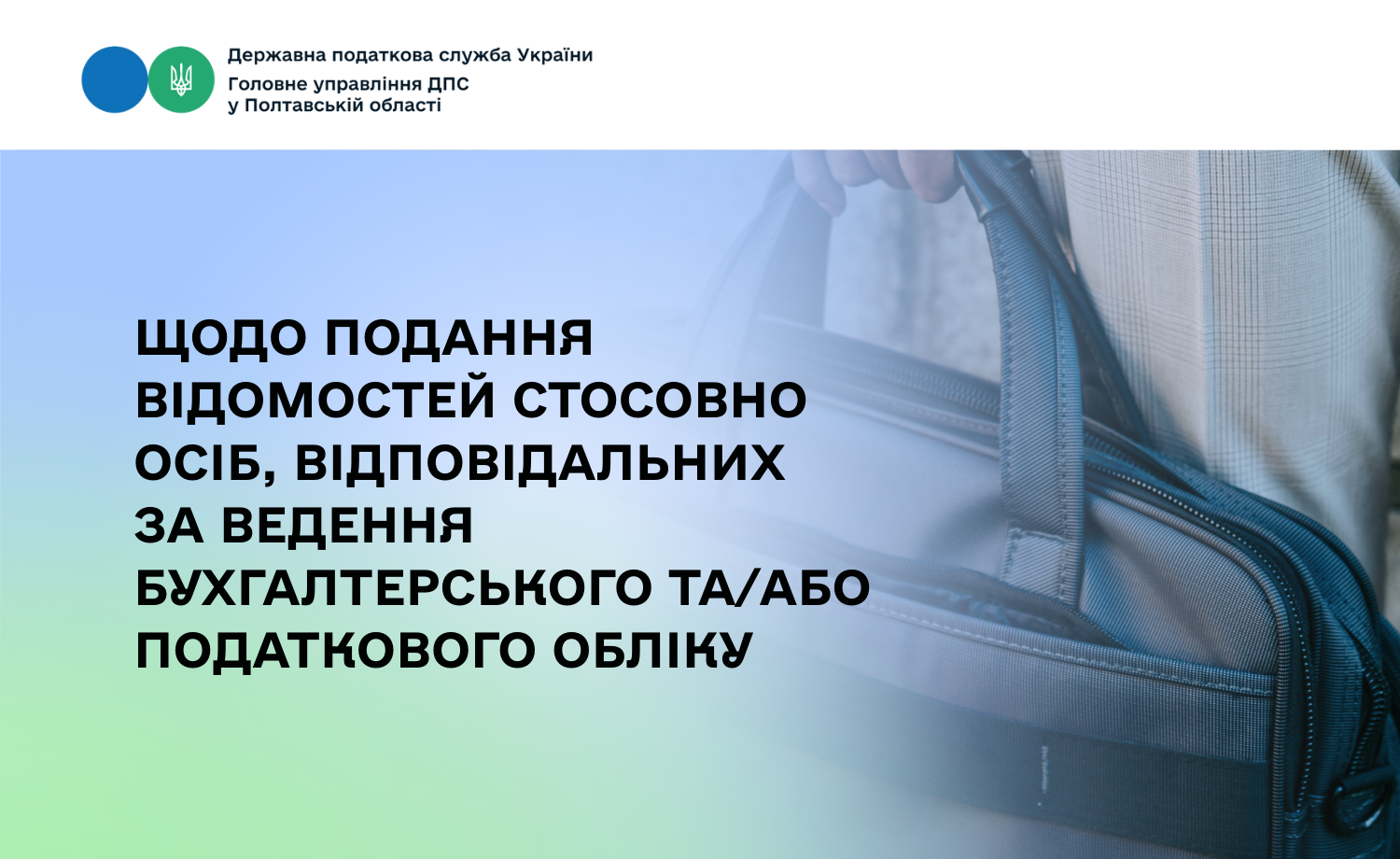 Державна податкова служба України
Головне управління ДПС
у Полтавській області

ЩОДО ПОДАННЯ ВІДОМОСТЕЙ СТОСОВНО ОСІБ, ВІДПОВІДАЛЬНИХ ЗА ВЕДЕННЯ БУХГАЛТЕРСЬКОГО ТА/АБО ПОДАТКОВОГО ОБЛІКУ